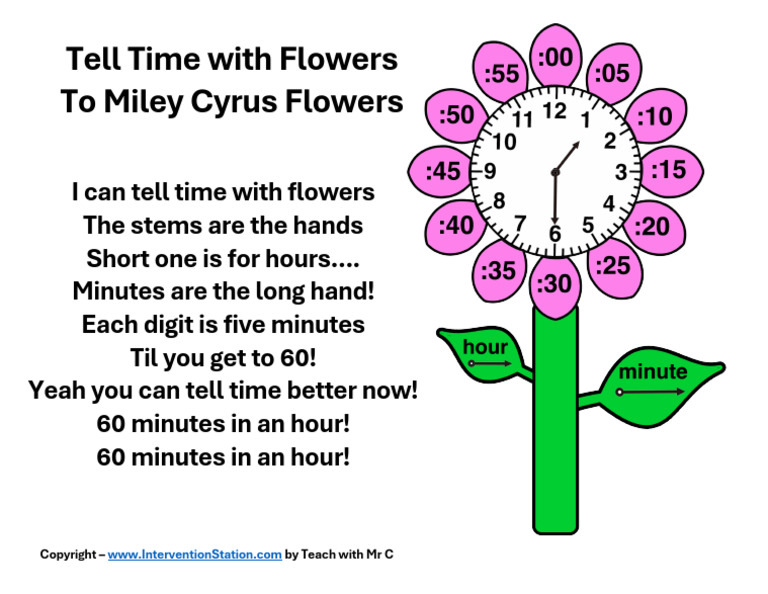 Tell Time with Flowers
To Miley Cyrus Flowers

I can tell time with flowers
The stems are the hands
Short one is for hours....
Minutes are the long hand!
Each digit is five minutes
Til you get to 60!
Yeah you can tell time better now!
60 minutes in an hour!
60 minutes in an hour!

:00
:05
:10
:15
:20
:25
:30
:35
:40
:45
:50
:55

12
1
2
3
4
5
6
7
8
9
10
11

hour
minute

Copyright – www.InterventionStation.com by Teach with Mr C